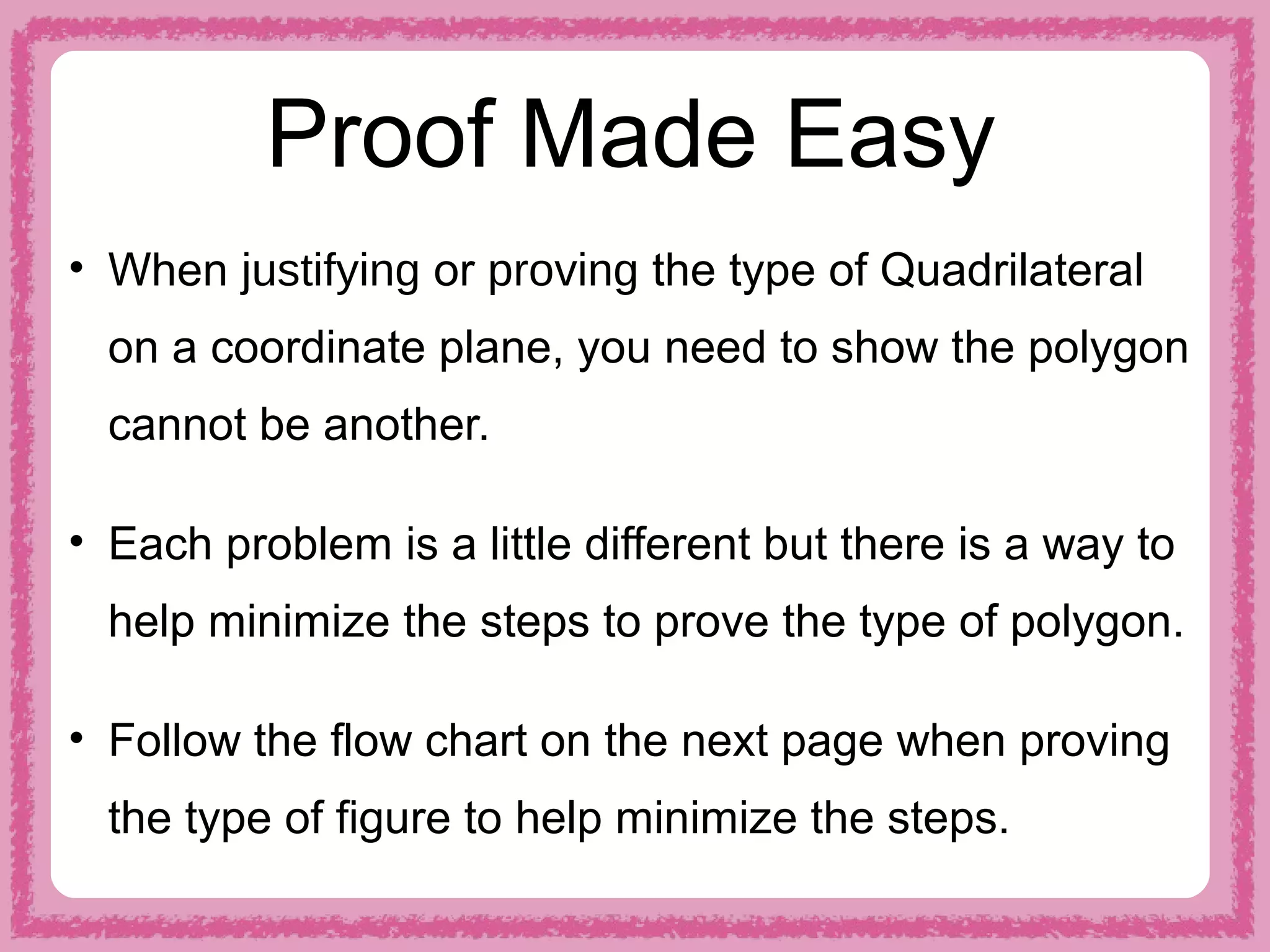 Proof Made Easy

• When justifying or proving the type of Quadrilateral on a coordinate plane, you need to show the polygon cannot be another.

• Each problem is a little different but there is a way to help minimize the steps to prove the type of polygon.

• Follow the flow chart on the next page when proving the type of figure to help minimize the steps.